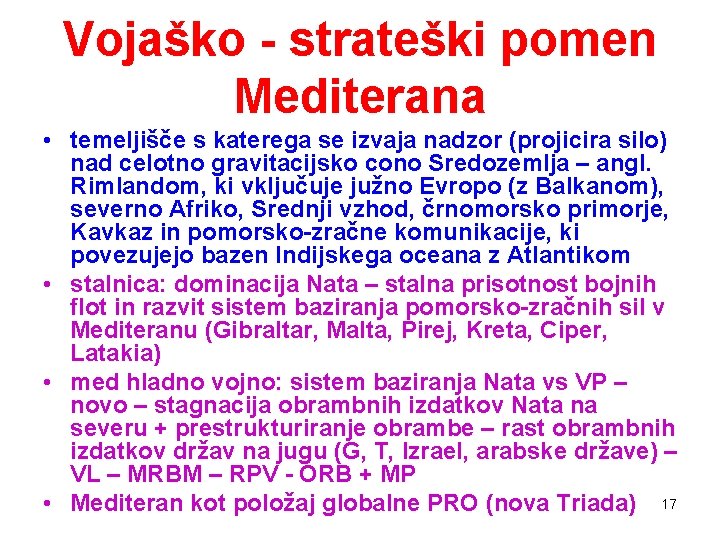 Vojaško - strateški pomen Mediterana

• temeljišče s katerega se izvaja nadzor (projicira silo) nad celotno gravitacijsko cono Sredozemlja – angl. Rimlandom, ki vključuje južno Evropo (z Balkanom), severno Afriko, Srednji vzhod, črnomorsko primorje, Kavkaz in pomorsko-zračne komunikacije, ki povezujejo bazen Indijskega oceana z Atlantikom
• stalnica: dominacija Nata – stalna prisotnost bojnih flot in razvit sistem baziranja pomorsko-zračnih sil v Mediteranu (Gibraltar, Malta, Pirej, Kreta, Ciper, Latakia)
• med hladno vojno: sistem baziranja Nata vs VP – novo – stagnacija obrambnih izdatkov Nata na severu + prestrukturiranje obrambe – rast obrambnih izdatkov držav na jugu (G, T, Izrael, arabske države) – VL – MRBM – RPV - ORB + MP
• Mediteran kot položaj globalne PRO (nova Triada)

17